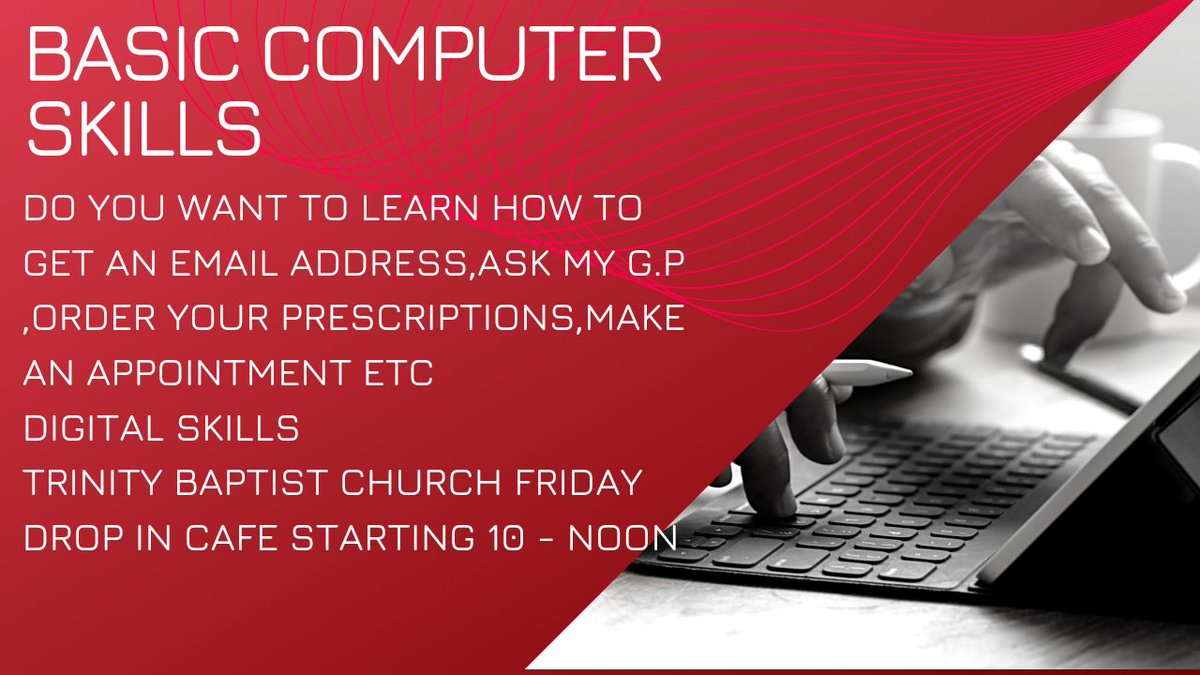 BASIC COMPUTER SKILLS

DO YOU WANT TO LEARN HOW TO GET AN EMAIL ADDRESS,ASK MY G.P ,ORDER YOUR PRESCRIPTIONS,MAKE AN APPOINTMENT ETC
DIGITAL SKILLS
TRINITY BAPTIST CHURCH FRIDAY DROP IN CAFE STARTING 10 - NOON